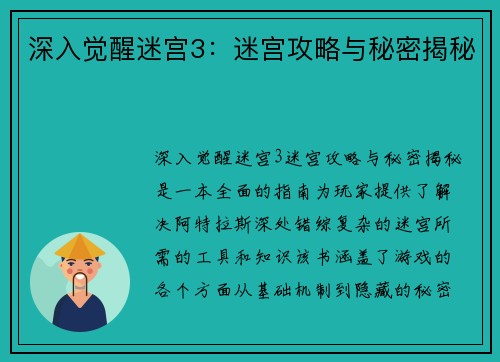 深入觉醒迷宫3：迷宫攻略与秘密揭秘

深入觉醒迷宫3迷宫攻略与秘密揭秘是一本全面的指南为玩家提供了解决阿特拉斯深处错综复杂的迷宫所需的工具和知识该书涵盖了游戏的各个方面从基础机制到隐藏的秘密